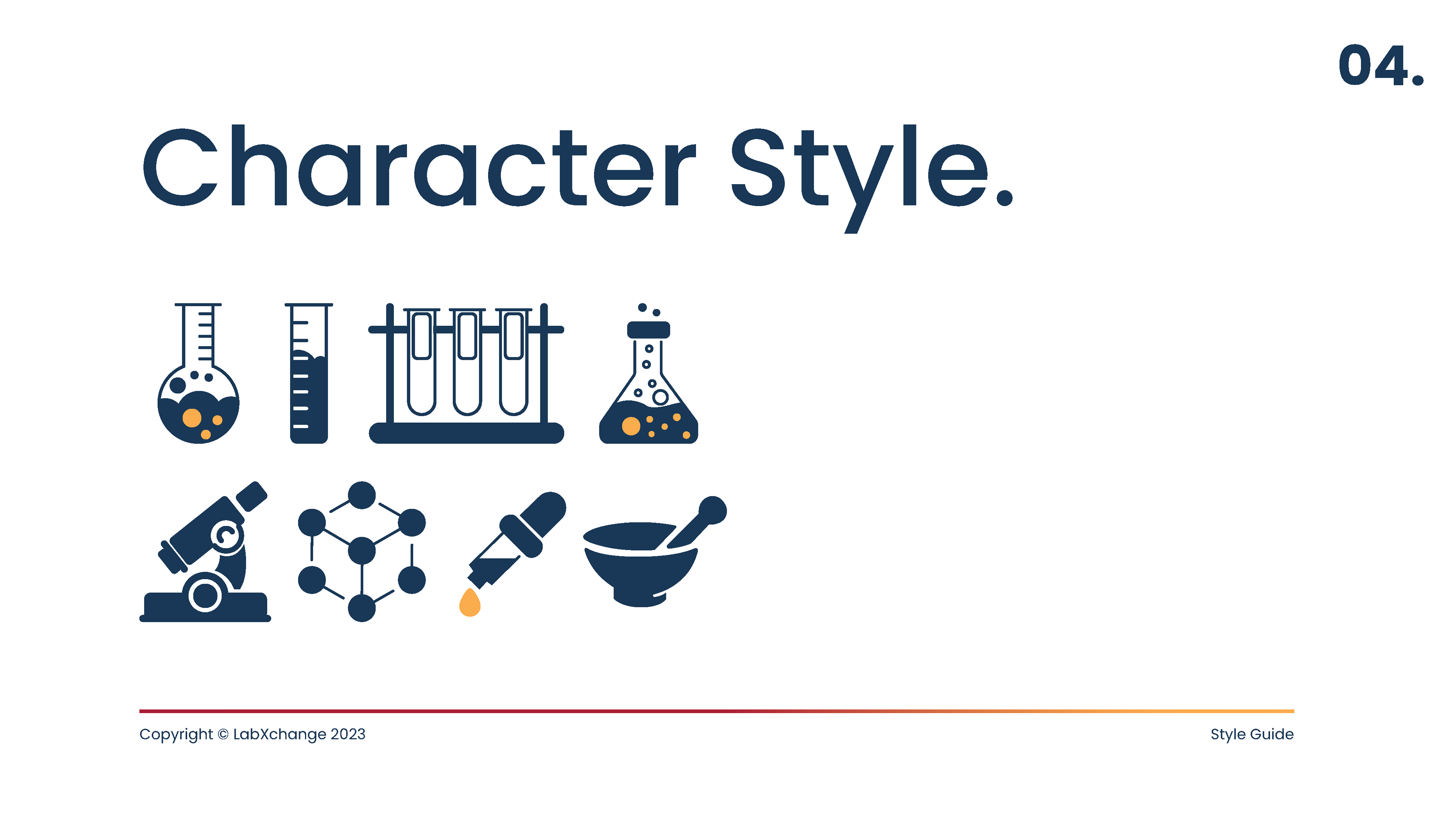 04.

Character Style.

Copyright © LabXchange 2023

Style Guide